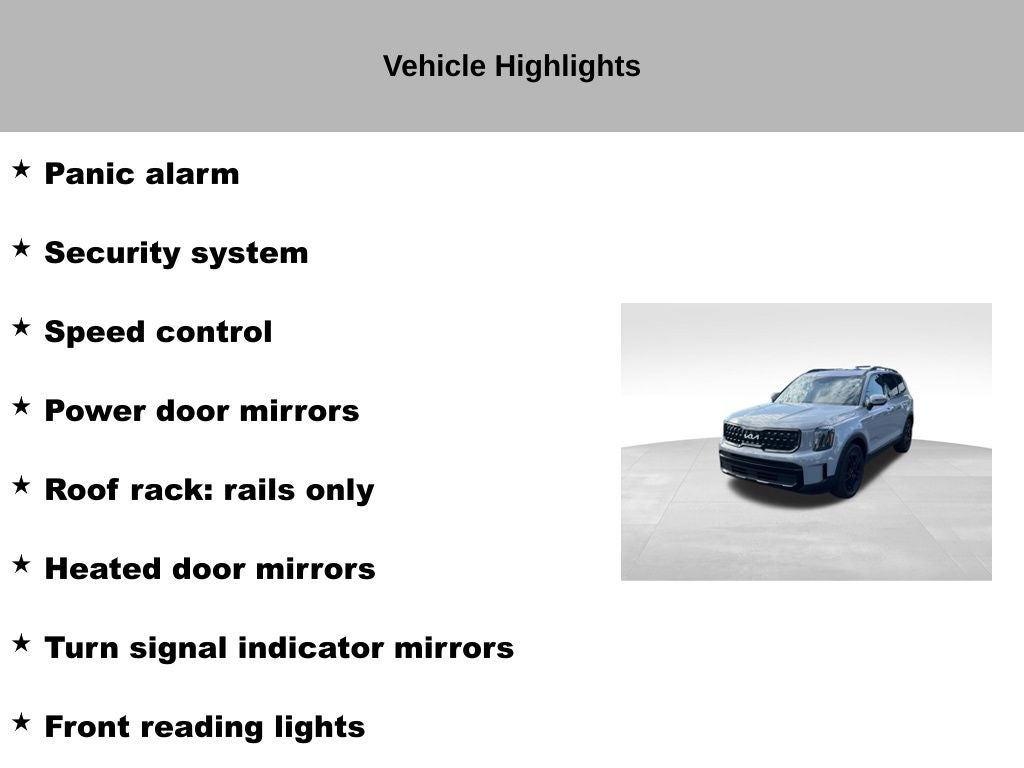 Vehicle Highlights

★ Panic alarm

★ Security system

★ Speed control

★ Power door mirrors

★ Roof rack: rails only

★ Heated door mirrors

★ Turn signal indicator mirrors

★ Front reading lights